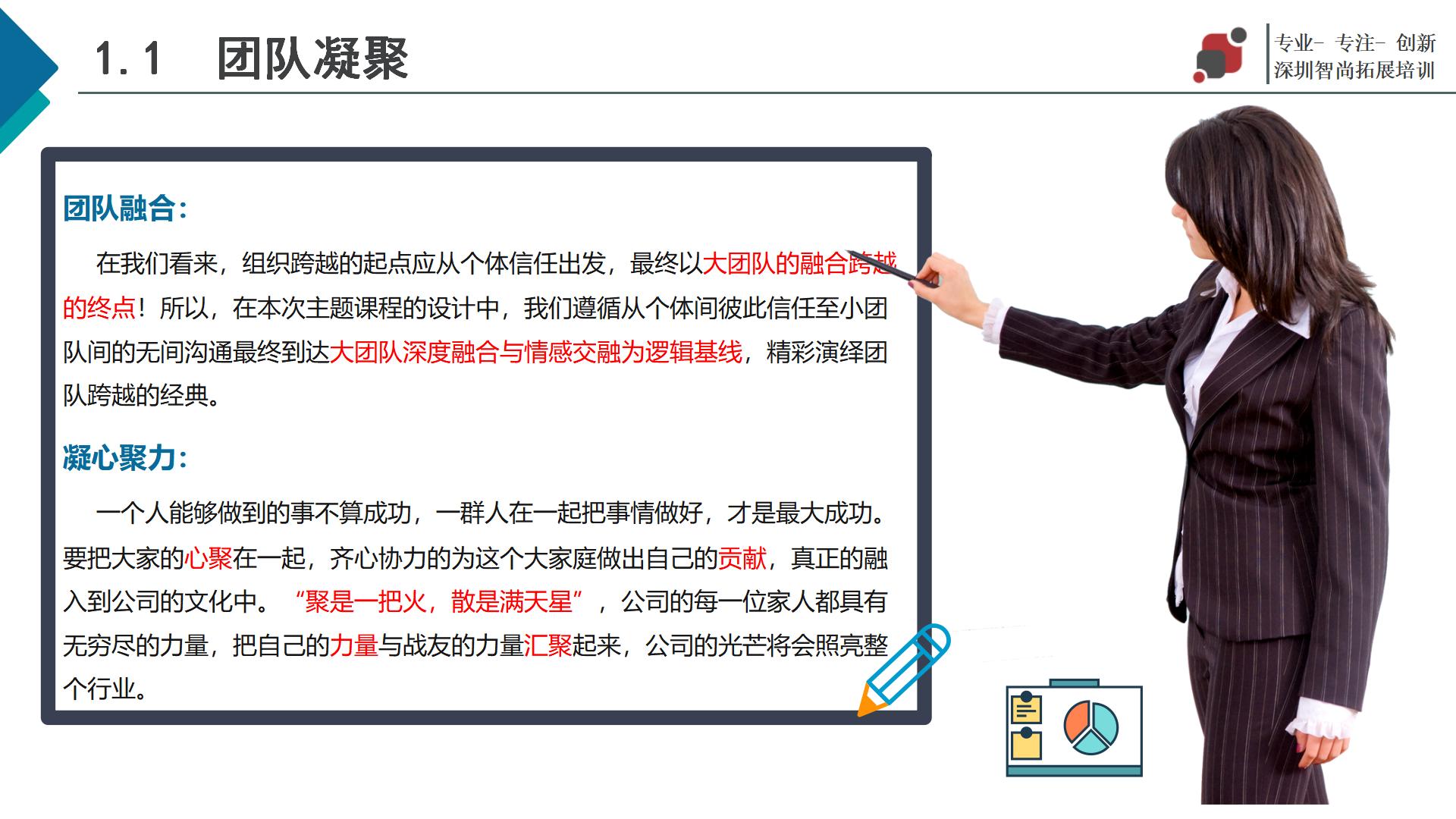 1.1　团队凝聚

专业- 专注- 创新
深圳智尚拓展培训

团队融合:

在我们看来，组织跨越的起点应从个体信任出发，最终以大团队的融合跨越的终点！所以，在本次主题课程的设计中，我们遵循从个体间彼此信任至小团队间的无间沟通最终到达大团队深度融合与情感交融为逻辑基线，精彩演绎团队跨越的经典。

凝心聚力:

一个人能够做到的事不算成功，一群人在一起把事情做好，才是最大成功。要把大家的心聚在一起，齐心协力的为这个大家庭做出自己的贡献，真正的融入到公司的文化中。“聚是一把火，散是满天星”，公司的每一位家人都具有无穷尽的力量，把自己的力量与战友的力量汇聚起来，公司的光芒将会照亮整个行业。